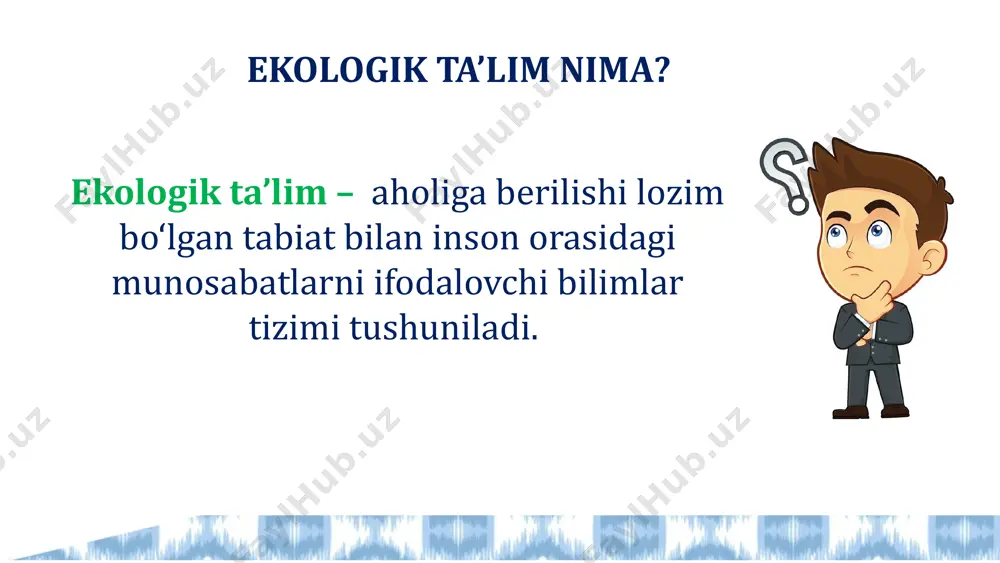 EKOLOGIK TA’LIM NIMA?

Ekologik ta’lim – aholiga berilishi lozim bo‘lgan tabiat bilan inson orasidagi munosabatlarni ifodalovchi bilimlar tizimi tushuniladi.

FaylHub.uz